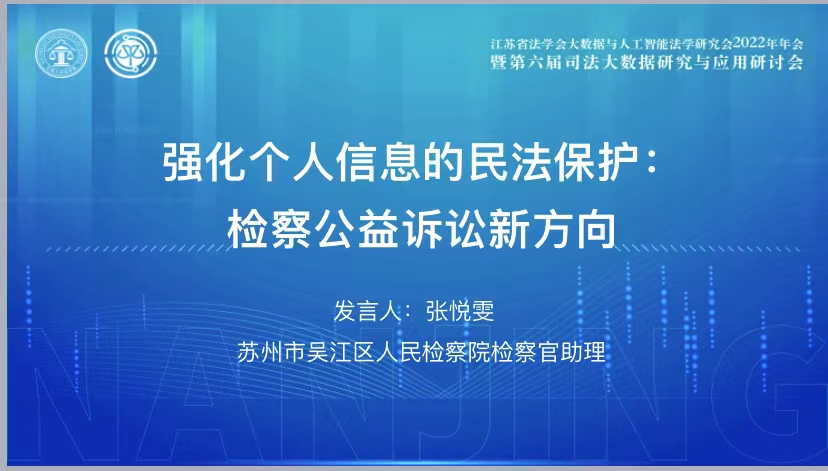 江苏省法学会大数据与人工智能法学研究会2022年年会
暨第六届司法大数据研究与应用研讨会

强化个人信息的民法保护：
检察公益诉讼新方向

发言人：张悦雯

苏州市吴江区人民检察院检察官助理

NANJING